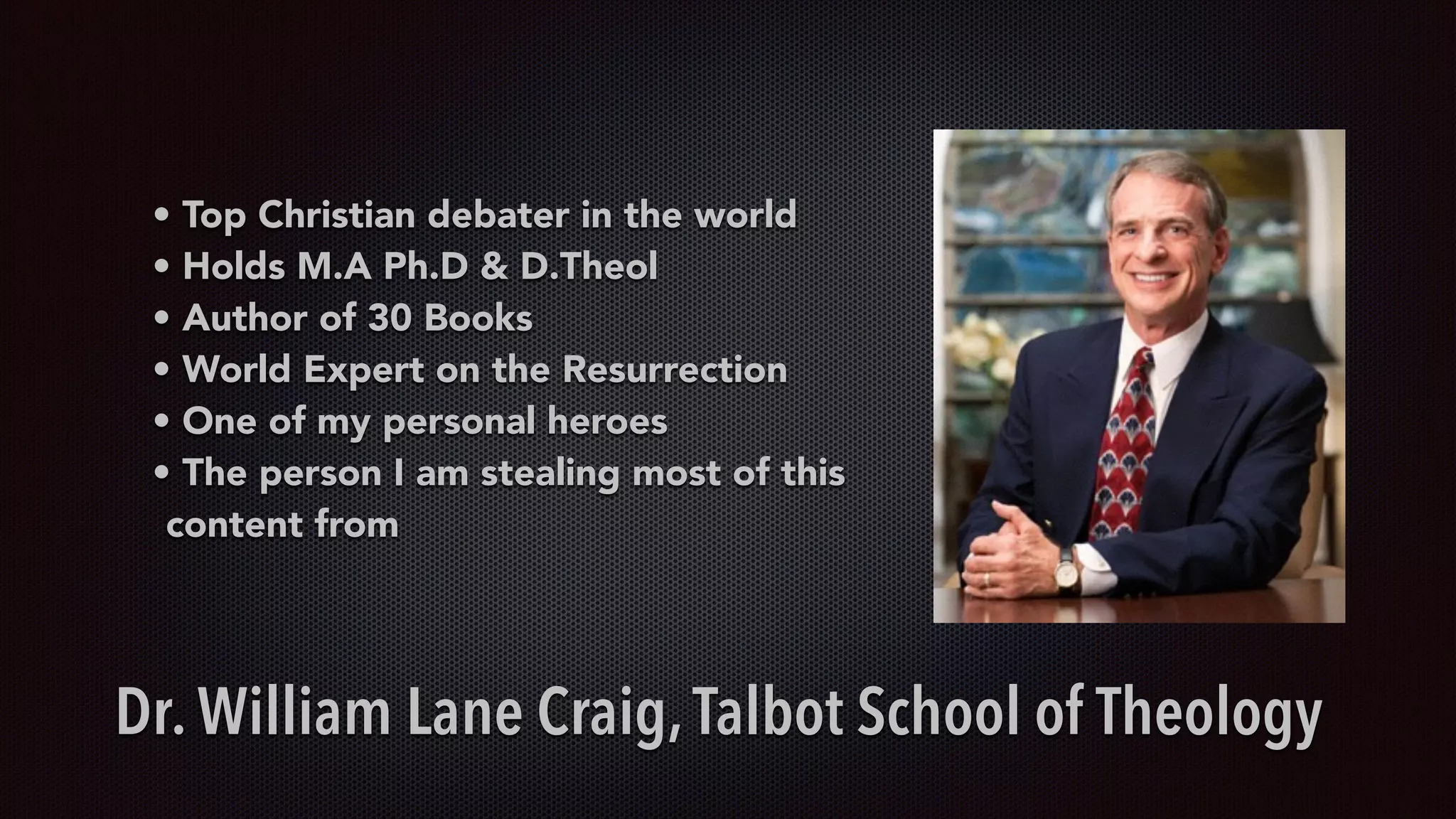 • Top Christian debater in the world
• Holds M.A Ph.D & D.Theol
• Author of 30 Books
• World Expert on the Resurrection
• One of my personal heroes
• The person I am stealing most of this content from

Dr. William Lane Craig, Talbot School of Theology